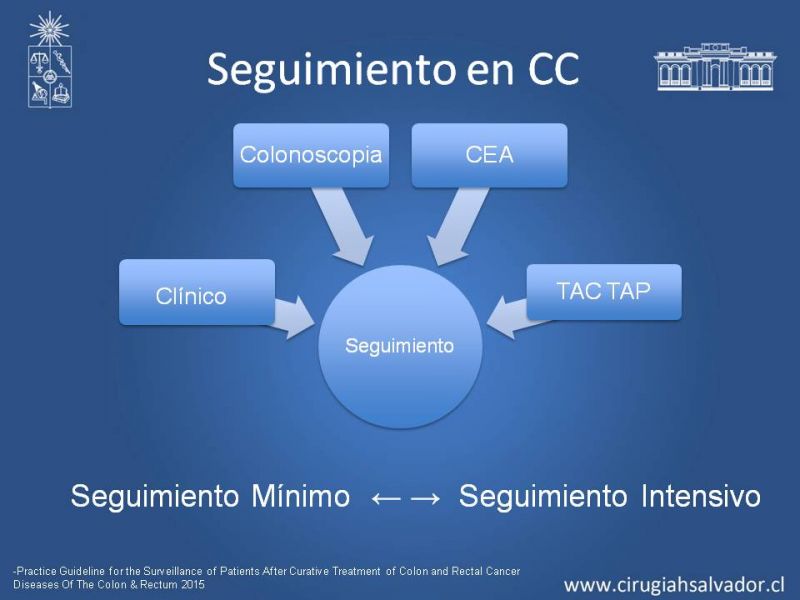 Seguimiento en CC

Colonoscopia

CEA

Clínico

TAC TAP

Seguimiento

Seguimiento Mínimo ←→ Seguimiento Intensivo

-Practice Guideline for the Surveillance of Patients After Curative Treatment of Colon and Rectal Cancer
Diseases Of The Colon & Rectum 2015

www.cirugiahsalvador.cl